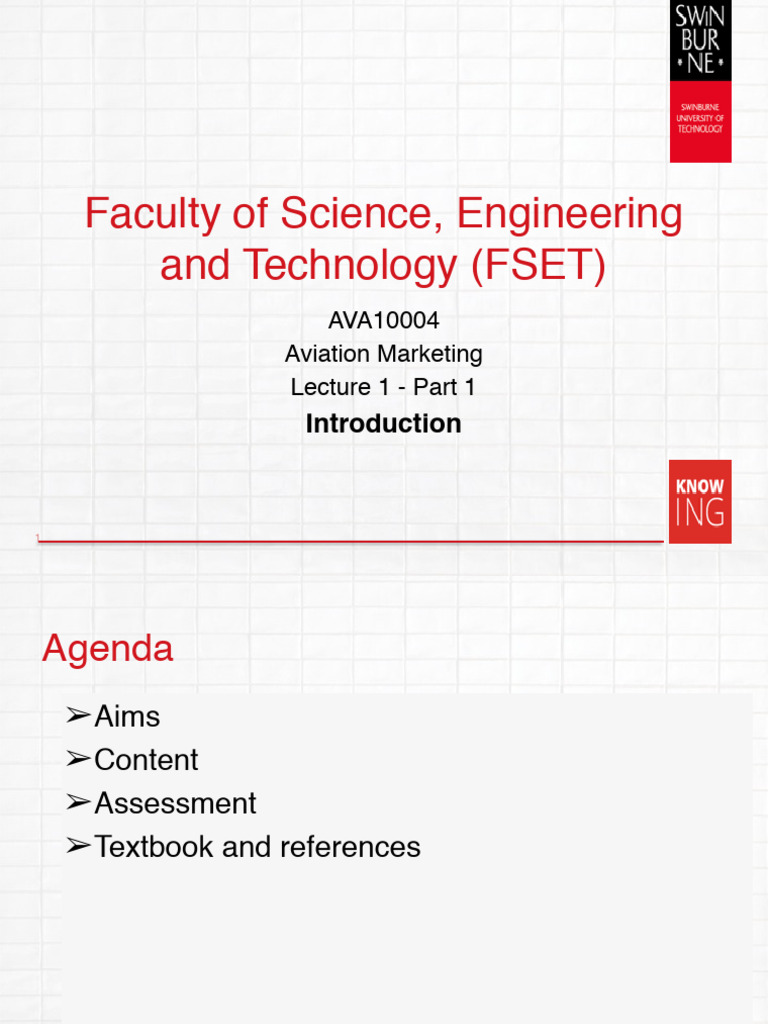 SWIN
BUR
NE

SWINBURNE
UNIVERSITY OF
TECHNOLOGY

Faculty of Science, Engineering and Technology (FSET)

AVA10004
Aviation Marketing
Lecture 1 - Part 1
Introduction

KNOW
ING

Agenda

➢Aims
➢Content
➢Assessment
➢Textbook and references